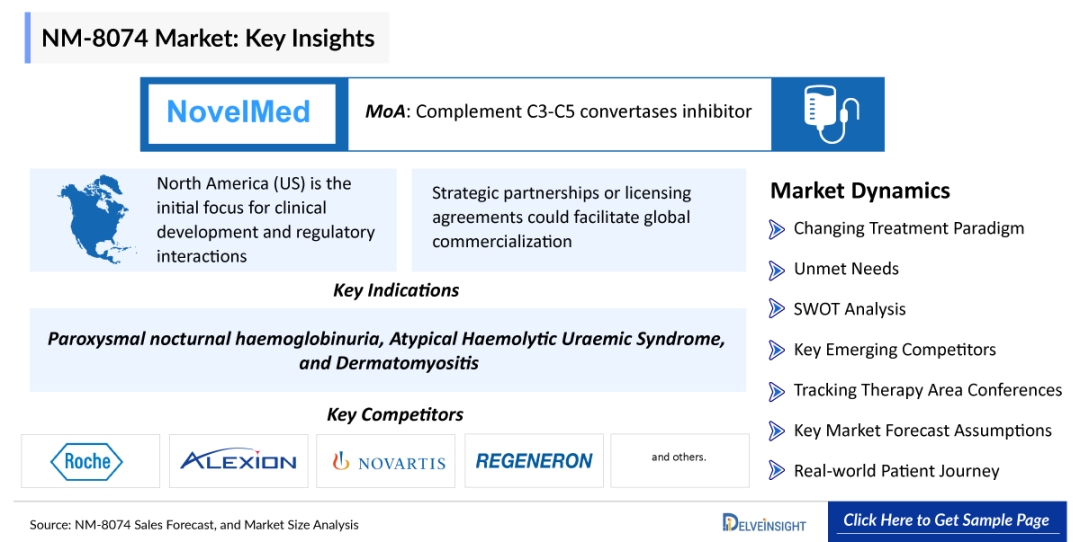 NM-8074 Market: Key Insights

NovelMed

MoA: Complement C3-C5 convertases inhibitor

North America (US) is the initial focus for clinical development and regulatory interactions

Strategic partnerships or licensing agreements could facilitate global commercialization

Key Indications

Paroxysmal nocturnal haemoglobinuria, Atypical Haemolytic Uraemic Syndrome, and Dermatomyositis

Key Competitors

Roche

ALEXION

NOVARTIS

REGENERON

and others.

Market Dynamics

Changing Treatment Paradigm

Unmet Needs

SWOT Analysis

Key Emerging Competitors

Tracking Therapy Area Conferences

Key Market Forecast Assumptions

Real-world Patient Journey

Source: NM-8074 Sales Forecast, and Market Size Analysis

DELVEINSIGHT

Click Here to Get Sample Page